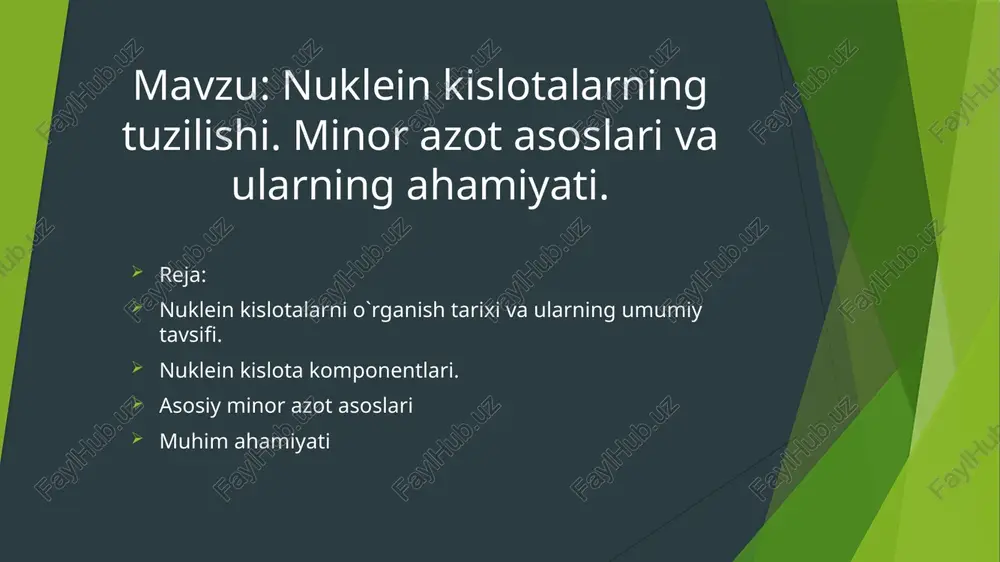 Mavzu: Nuklein kislotalarning tuzilishi. Minor azot asoslari va ularning ahamiyati.

Reja:

Nuklein kislotalarni o`rganish tarixi va ularning umumiy tavsifi.

Nuklein kislota komponentlari.

Asosiy minor azot asoslari

Muhim ahamiyati

FaylHub.uz